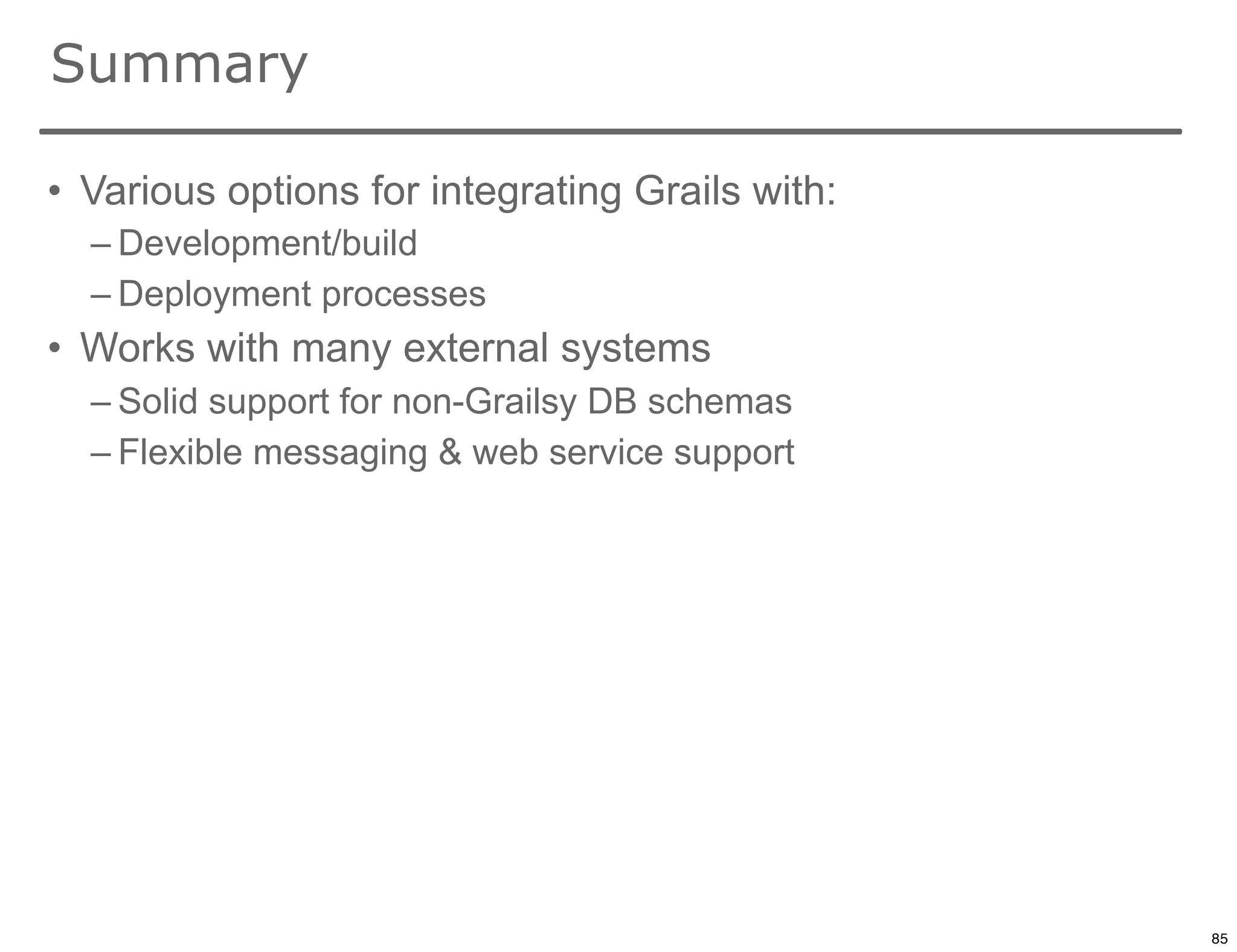 Summary

• Various options for integrating Grails with:
 – Development/build
 – Deployment processes
• Works with many external systems
 – Solid support for non-Grailsy DB schemas
 – Flexible messaging & web service support

85